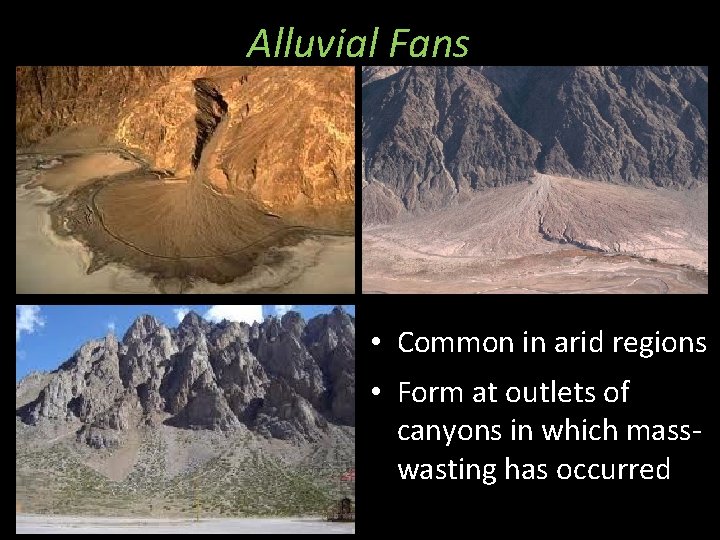 Alluvial Fans

• Common in arid regions
• Form at outlets of canyons in which mass-wasting has occurred